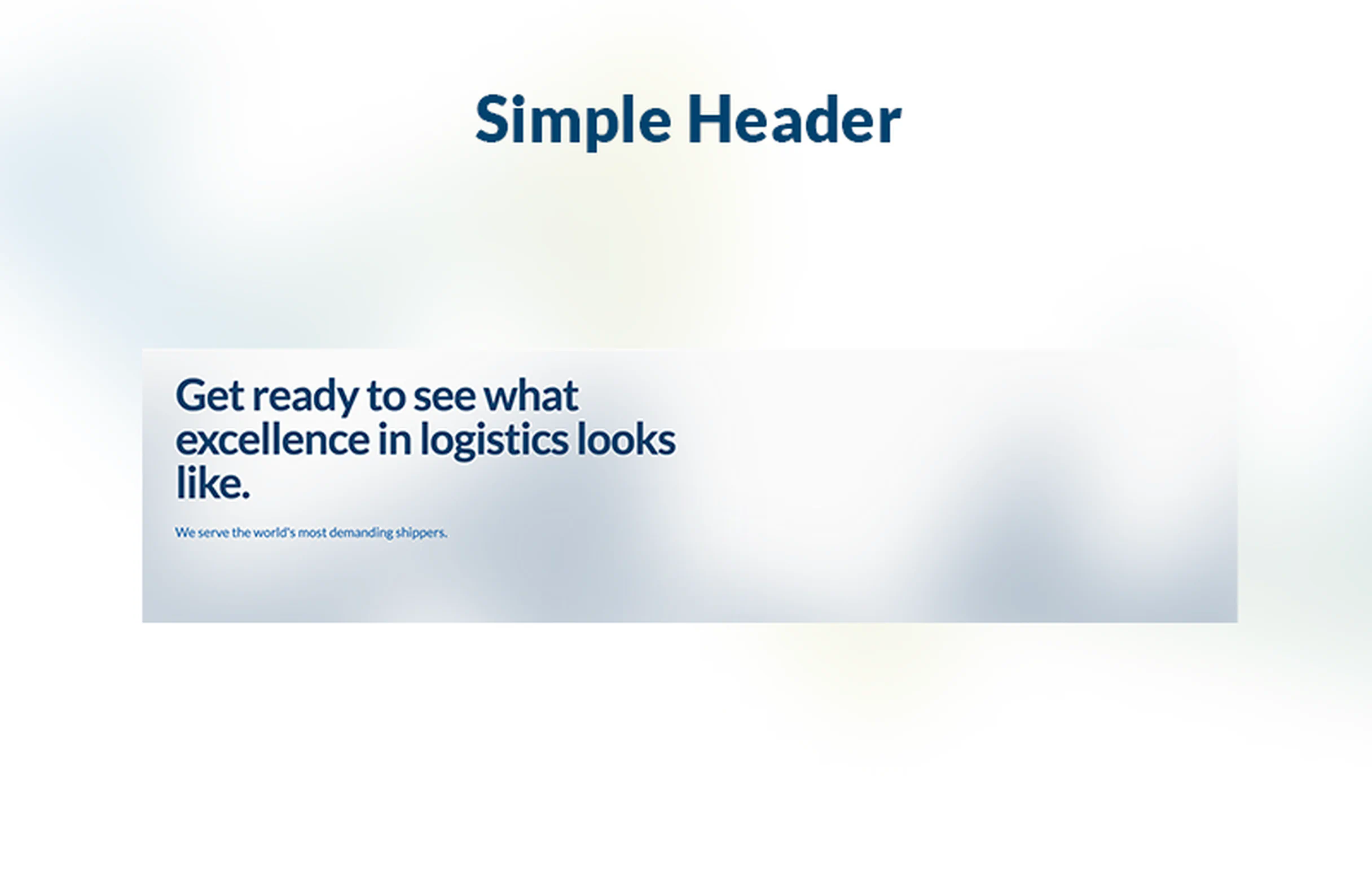 Simple Header

Get ready to see what excellence in logistics looks like.

We serve the world's most demanding shippers.